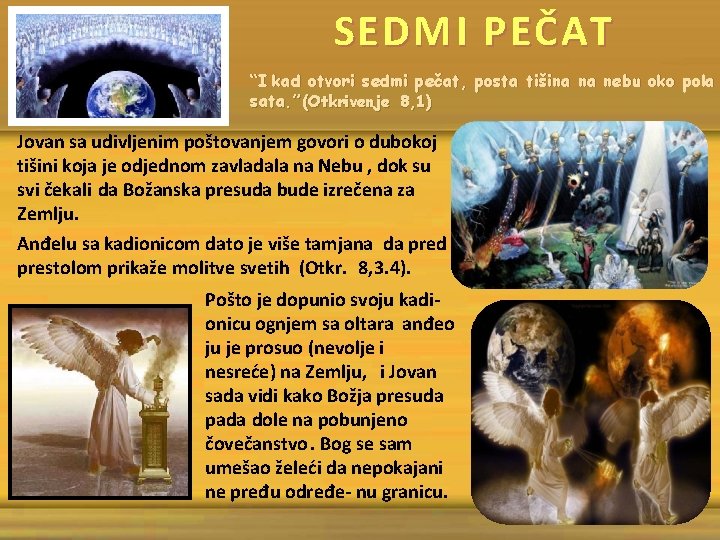 SEDMI PEČAT

"I kad otvori sedmi pečat, posta tišina na nebu oko pola sata."(Otkrivenje 8,1)

Jovan sa udivljenim poštovanjem govori o dubokoj tišini koja je odjednom zavladala na Nebu , dok su svi čekali da Božanska presuda bude izrečena za Zemlju.

Anđelu sa kadionicom dato je više tamjana da pred prestolom prikaže molitve svetih (Otkr. 8,3.4).

Pošto je dopunio svoju kadionicu ognjem sa oltara anđeo ju je prosuo (nevolje i nesreće) na Zemlju, i Jovan sada vidi kako Božja presuda pada dole na pobunjeno čovečanstvo. Bog se sam umešao želeći da nepokajani ne pređu određe- nu granicu.